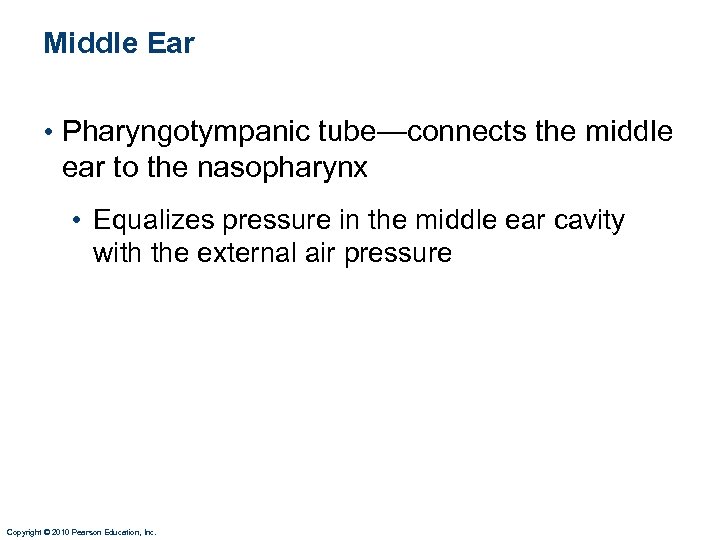 Middle Ear

• Pharyngotympanic tube—connects the middle ear to the nasopharynx

• Equalizes pressure in the middle ear cavity with the external air pressure

Copyright © 2010 Pearson Education, Inc.